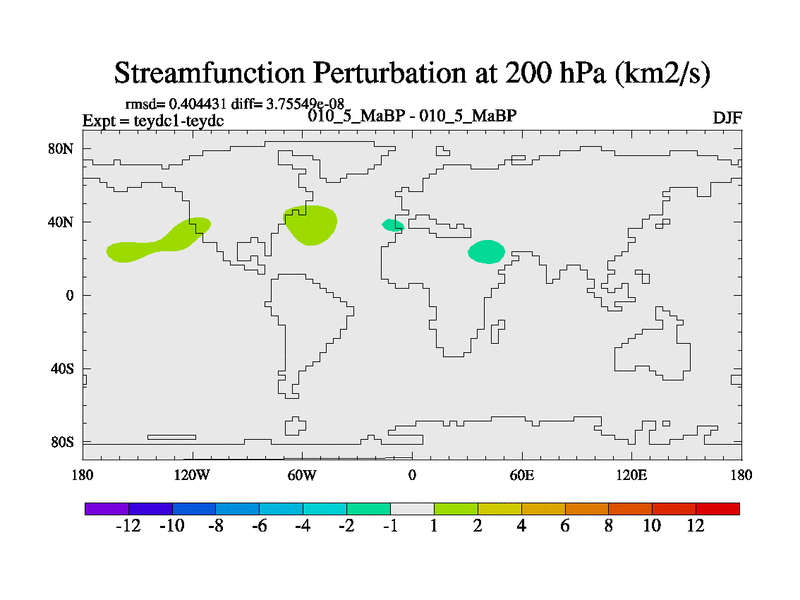 Streamfunction Perturbation at 200 hPa (km2/s)

rmsd= 0.404431 diff= 3.75549e-08
Expt = teydc1-teydc
010_5_MaBP - 010_5_MaBP
DJF

80N
40N
0
40S
80S

180
120W
60W
0
60E
120E
180

-12
-10
-8
-6
-4
-2
-1
1
2
4
6
8
10
12